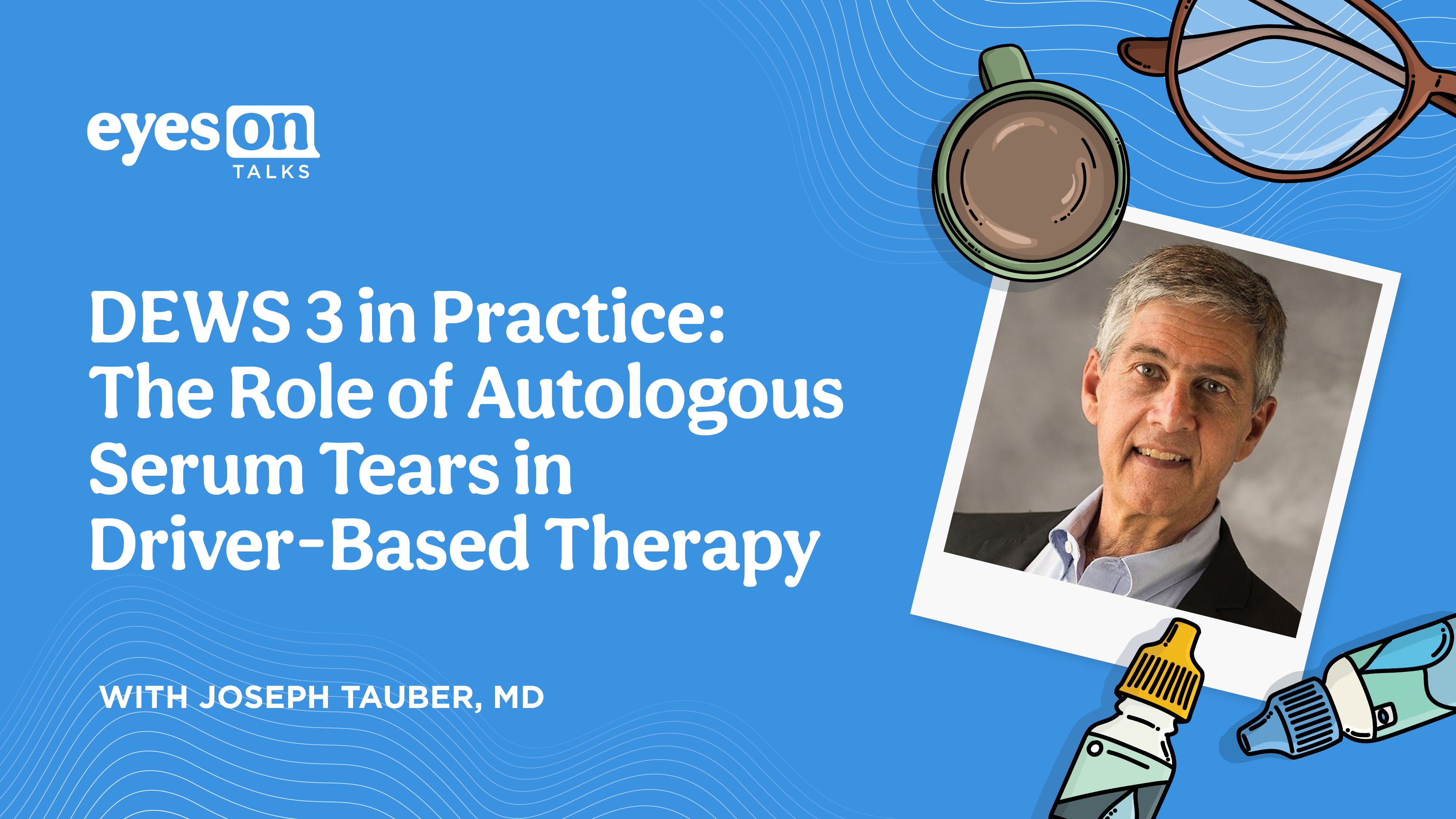 eyes on
TALKS

DEWS 3 in Practice: The Role of Autologous Serum Tears in Driver-Based Therapy

WITH JOSEPH TAUBER, MD